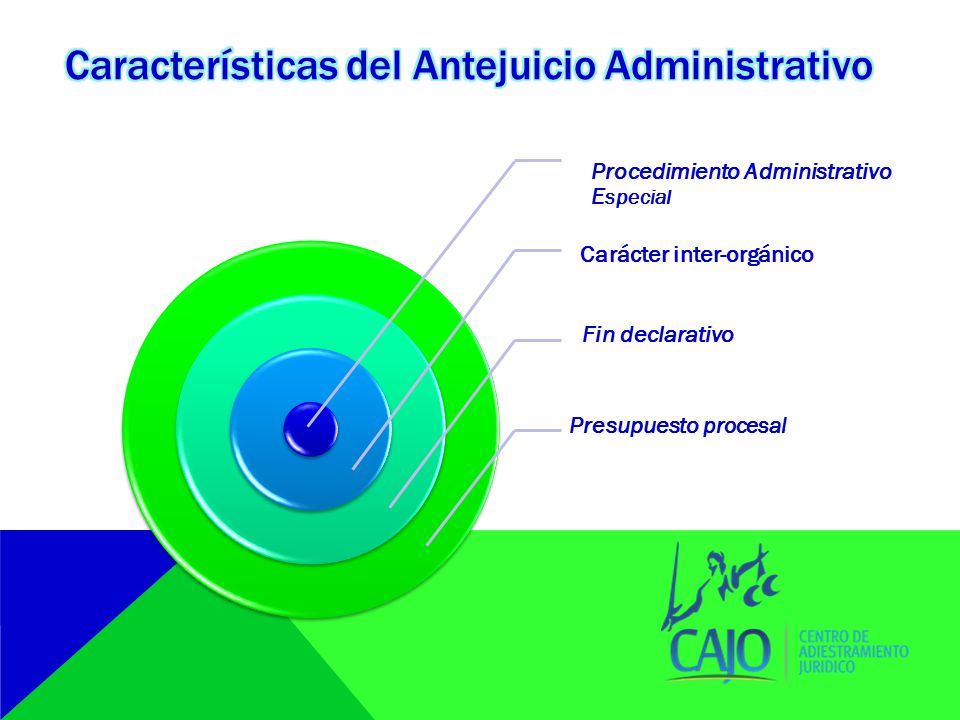 Características del Antejuicio Administrativo

Procedimiento Administrativo Especial

Carácter inter-orgánico

Fin declarativo

Presupuesto procesal

CAJO

CENTRO DE ADIESTRAMIENTO JURIDICO